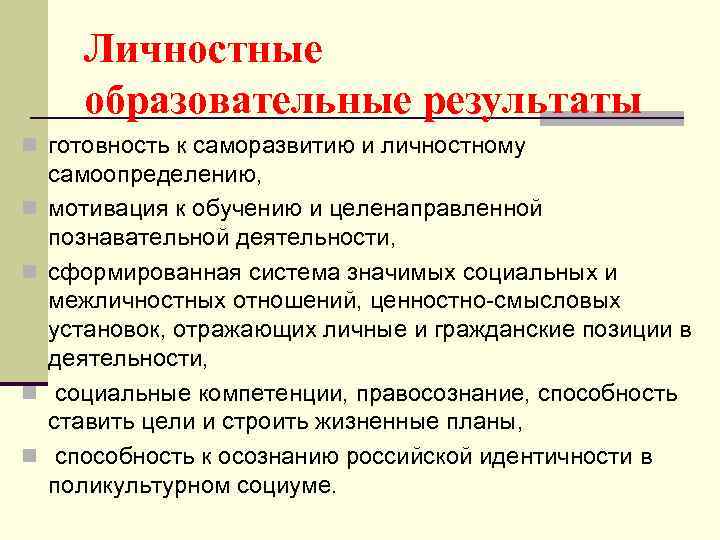 Личностные образовательные результаты

готовность к саморазвитию и личностному самоопределению,

мотивация к обучению и целенаправленной познавательной деятельности,

сформированная система значимых социальных и межличностных отношений, ценностно-смысловых установок, отражающих личные и гражданские позиции в деятельности,

социальные компетенции, правосознание, способность ставить цели и строить жизненные планы,

способность к осознанию российской идентичности в поликультурном социуме.